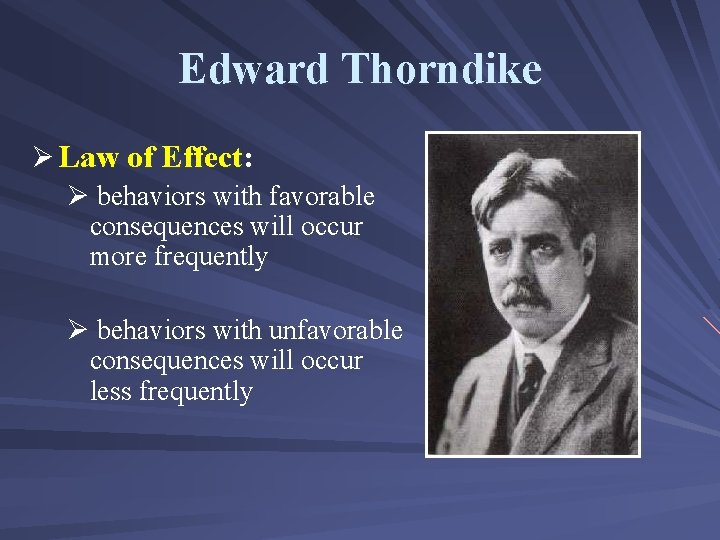 Edward Thorndike

➢ Law of Effect:

➢ behaviors with favorable consequences will occur more frequently

➢ behaviors with unfavorable consequences will occur less frequently